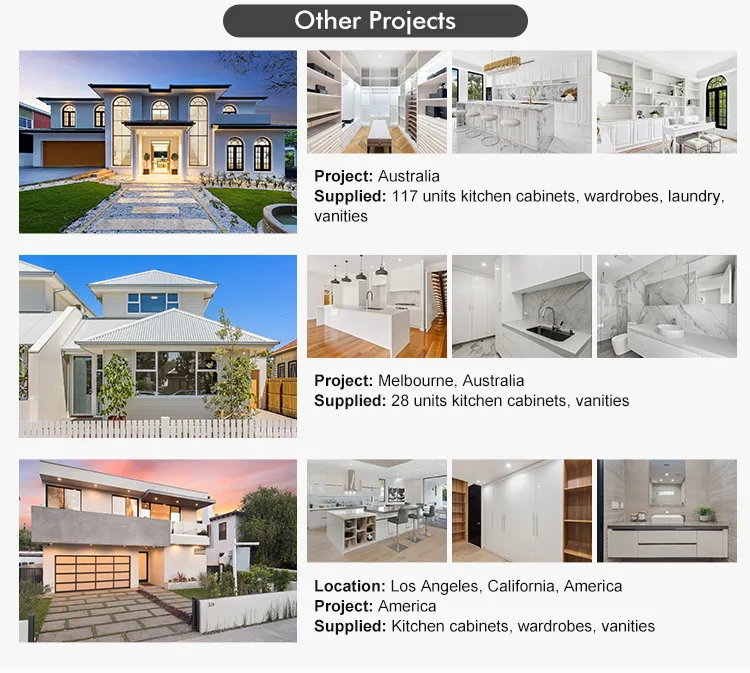 Other Projects

Project: Australia
Supplied: 117 units kitchen cabinets, wardrobes, laundry, vanities

Project: Melbourne, Australia
Supplied: 28 units kitchen cabinets, vanities

Location: Los Angeles, California, America
Project: America
Supplied: Kitchen cabinets, wardrobes, vanities